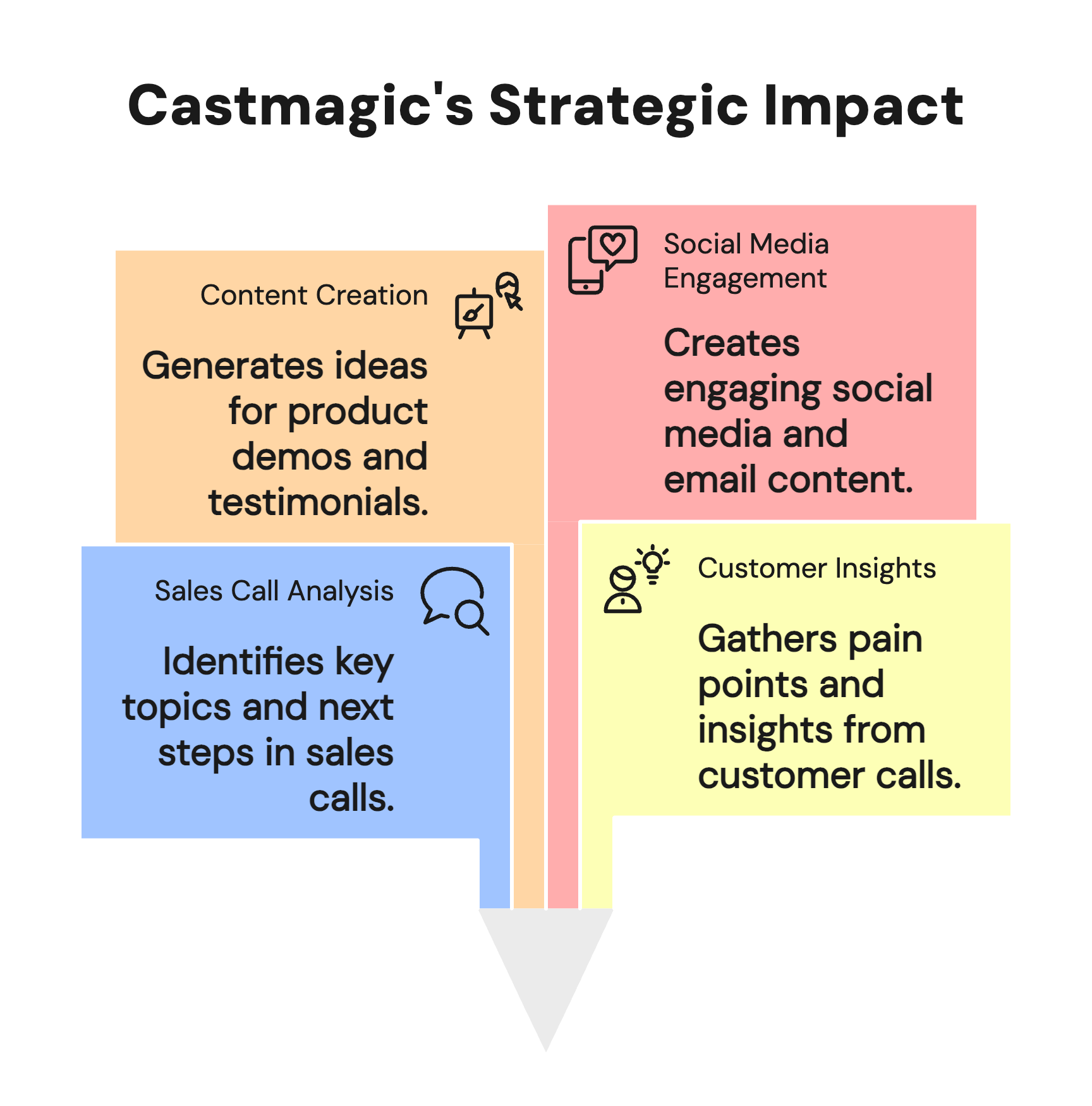 Castmagic's Strategic Impact

Content Creation

Generates ideas for product demos and testimonials.

Social Media Engagement

Creates engaging social media and email content.

Sales Call Analysis

Identifies key topics and next steps in sales calls.

Customer Insights

Gathers pain points and insights from customer calls.